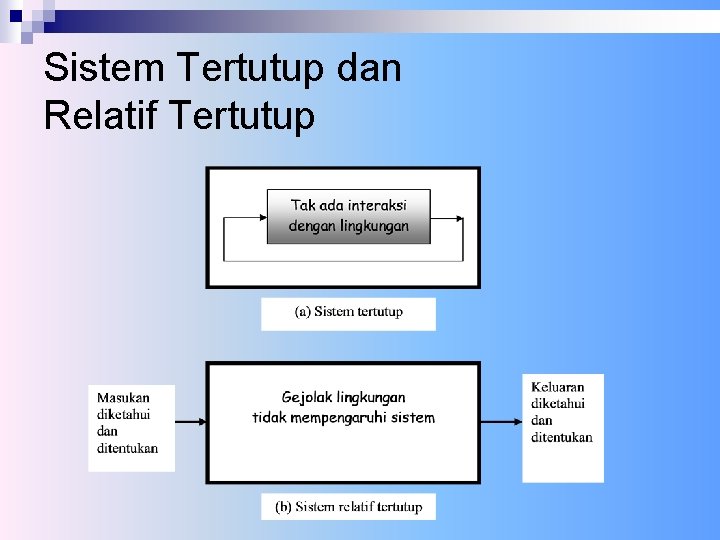 Sistem Tertutup dan Relatif Tertutup

Tak ada interaksi dengan lingkungan

(a) Sistem tertutup

Masukan diketahui dan ditentukan

Gejolak lingkungan tidak mempengaruhi sistem

Keluaran diketahui dan ditentukan

(b) Sistem relatif tertutup